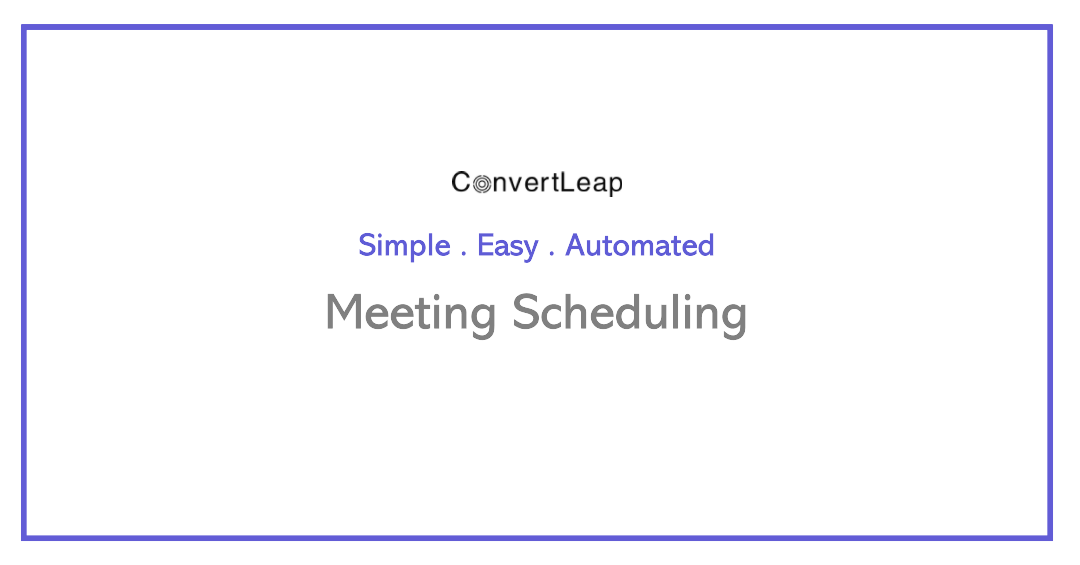 ConvertLeap

Simple . Easy . Automated

Meeting Scheduling